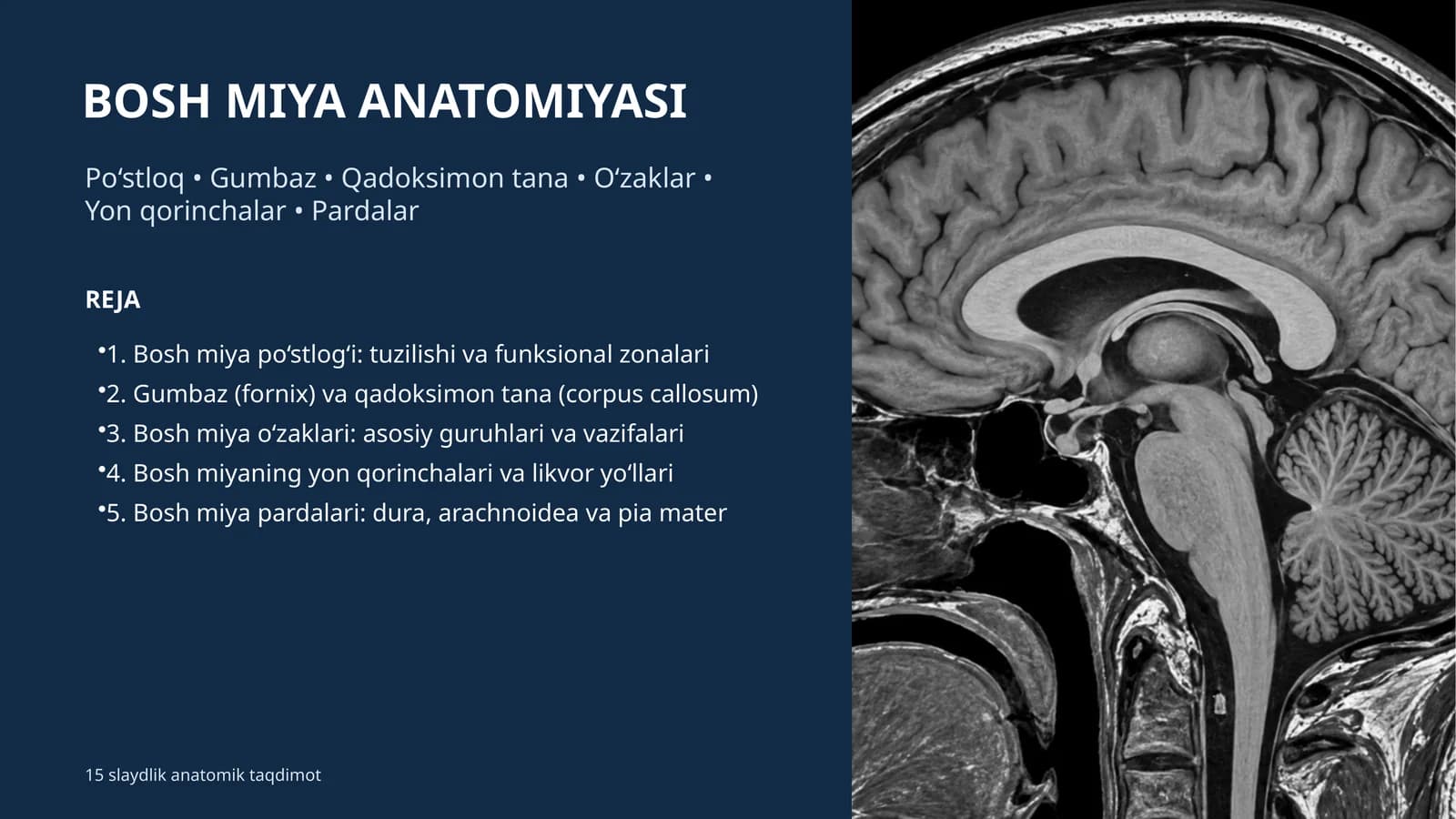 BOSH MIYA ANATOMIYASI

Po'stloq • Gumbaz • Qadoksimon tana • O'zaklar • Yon qorinchalar • Pardalar

REJA

• 1. Bosh miya po'stlog'i: tuzilishi va funksional zonalari
• 2. Gumbaz (fornix) va qadoksimon tana (corpus callosum)
• 3. Bosh miya o'zaklari: asosiy guruhlari va vazifalari
• 4. Bosh miyaning yon qorinchalari va likvor yo'llari
• 5. Bosh miya pardalari: dura, arachnoidea va pia mater

15 slaydlik anatomik taqdimot